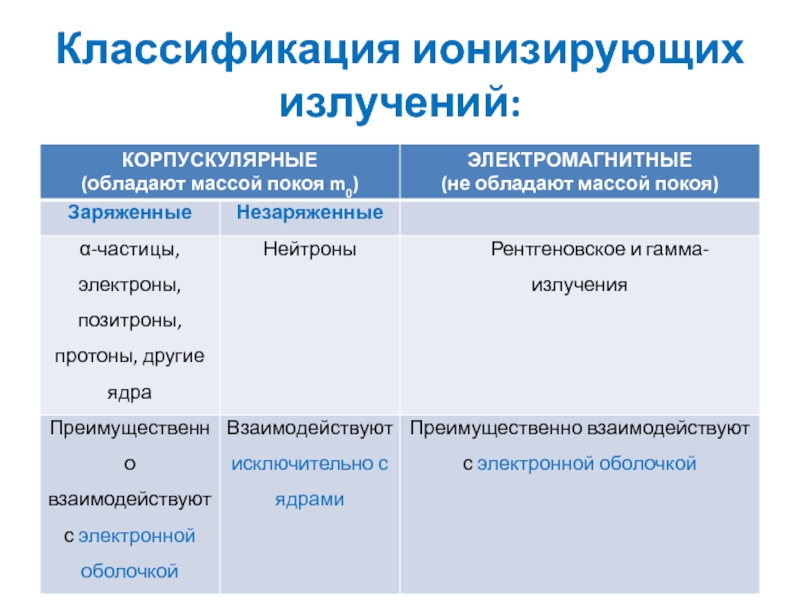 Классификация ионизирующих излучений:

| КОРПУСКУЛЯРНЫЕ (обладают массой покоя $m_0$) | | ЭЛЕКТРОМАГНИТНЫЕ (не обладают массой покоя) |
|---|---|---|
| Заряженные | Незаряженные | |
| α-частицы, электроны, позитроны, протоны, другие ядра | Нейтроны | Рентгеновское и гамма-излучения |
| Преимущественно взаимодействуют с электронной оболочкой | Взаимодействуют исключительно с ядрами | Преимущественно взаимодействуют с электронной оболочкой |